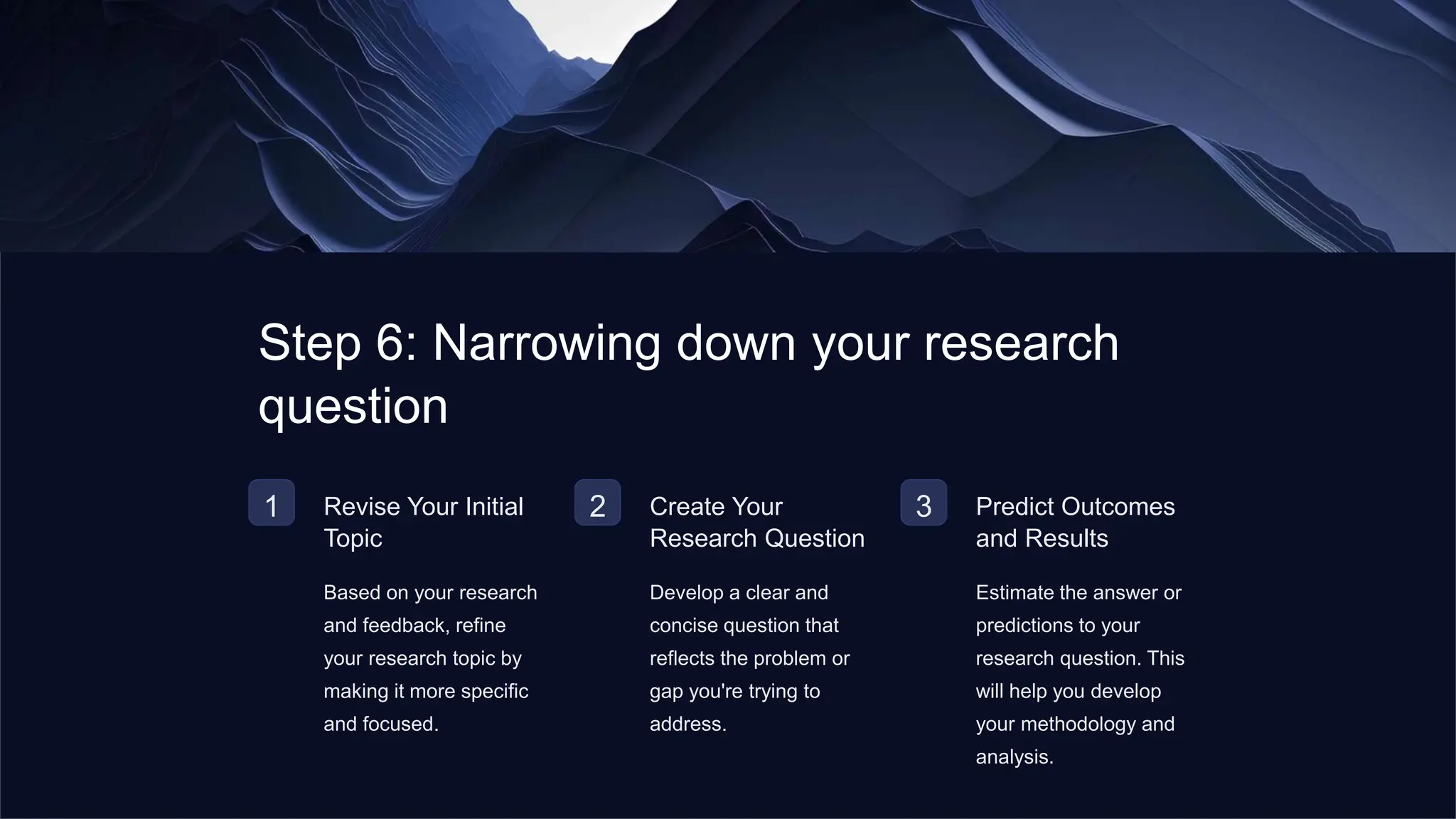 Step 6: Narrowing down your research question

1

Revise Your Initial Topic

Based on your research and feedback, refine your research topic by making it more specific and focused.

2

Create Your Research Question

Develop a clear and concise question that reflects the problem or gap you're trying to address.

3

Predict Outcomes and Results

Estimate the answer or predictions to your research question. This will help you develop your methodology and analysis.